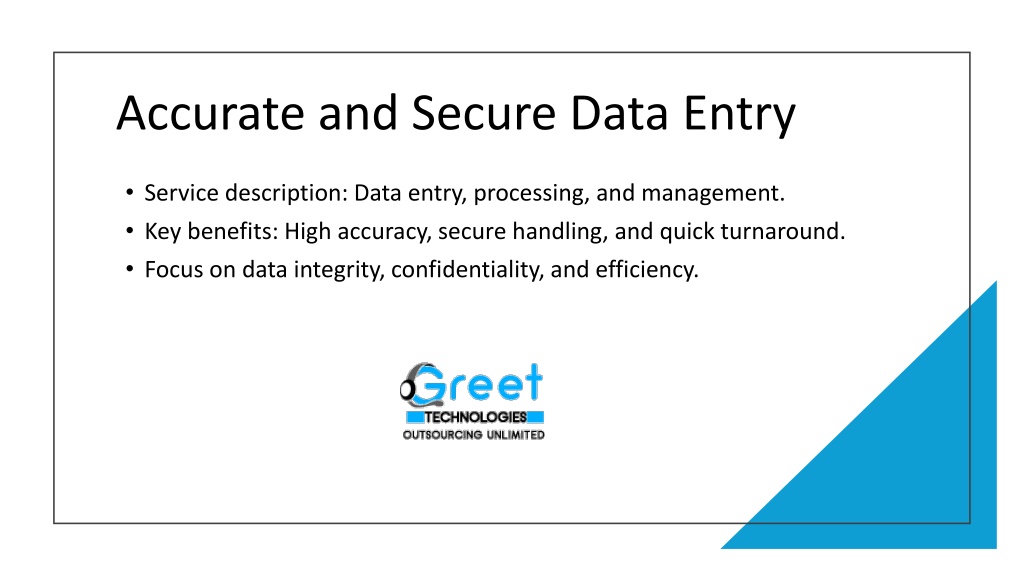 Accurate and Secure Data Entry

• Service description: Data entry, processing, and management.
• Key benefits: High accuracy, secure handling, and quick turnaround.
• Focus on data integrity, confidentiality, and efficiency.

Greet
TECHNOLOGIES
OUTSOURCING UNLIMITED